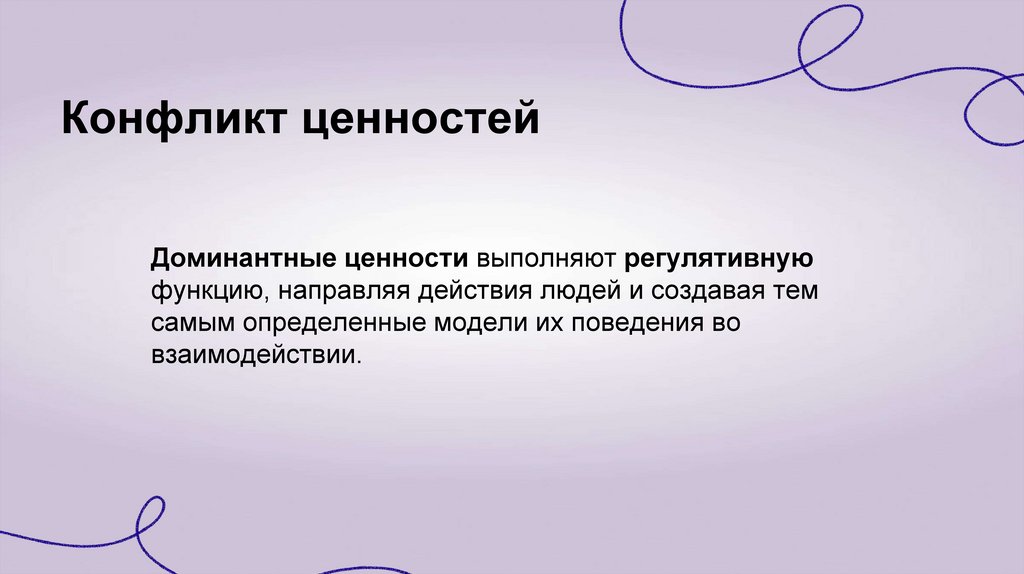 Конфликт ценностей

Доминантные ценности выполняют регулятивную функцию, направляя действия людей и создавая тем самым определенные модели их поведения во взаимодействии.